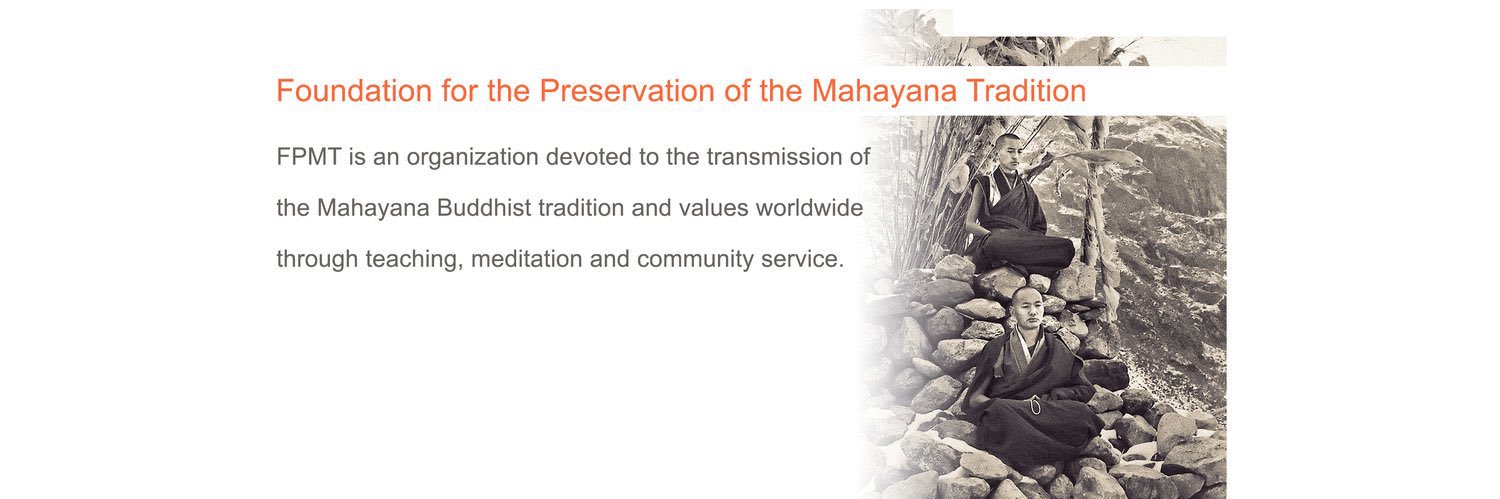 Foundation for the Preservation of the Mahayana Tradition

FPMT is an organization devoted to the transmission of the Mahayana Buddhist tradition and values worldwide through teaching, meditation and community service.